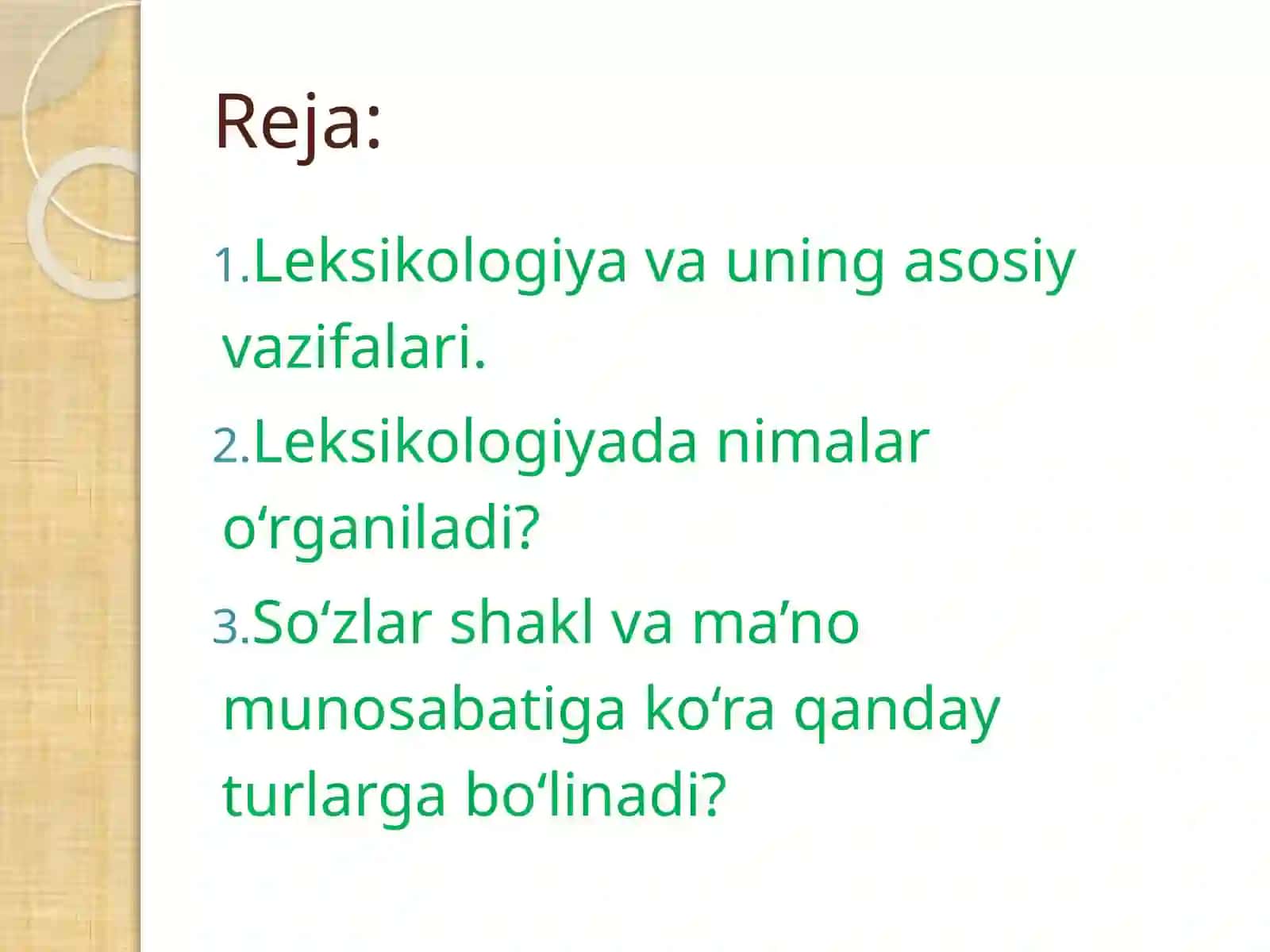 Reja:

1.Leksikologiya va uning asosiy vazifalari.

2.Leksikologiyada nimalar o‘rganiladi?

3.So‘zlar shakl va ma’no munosabatiga ko‘ra qanday turlarga bo‘linadi?